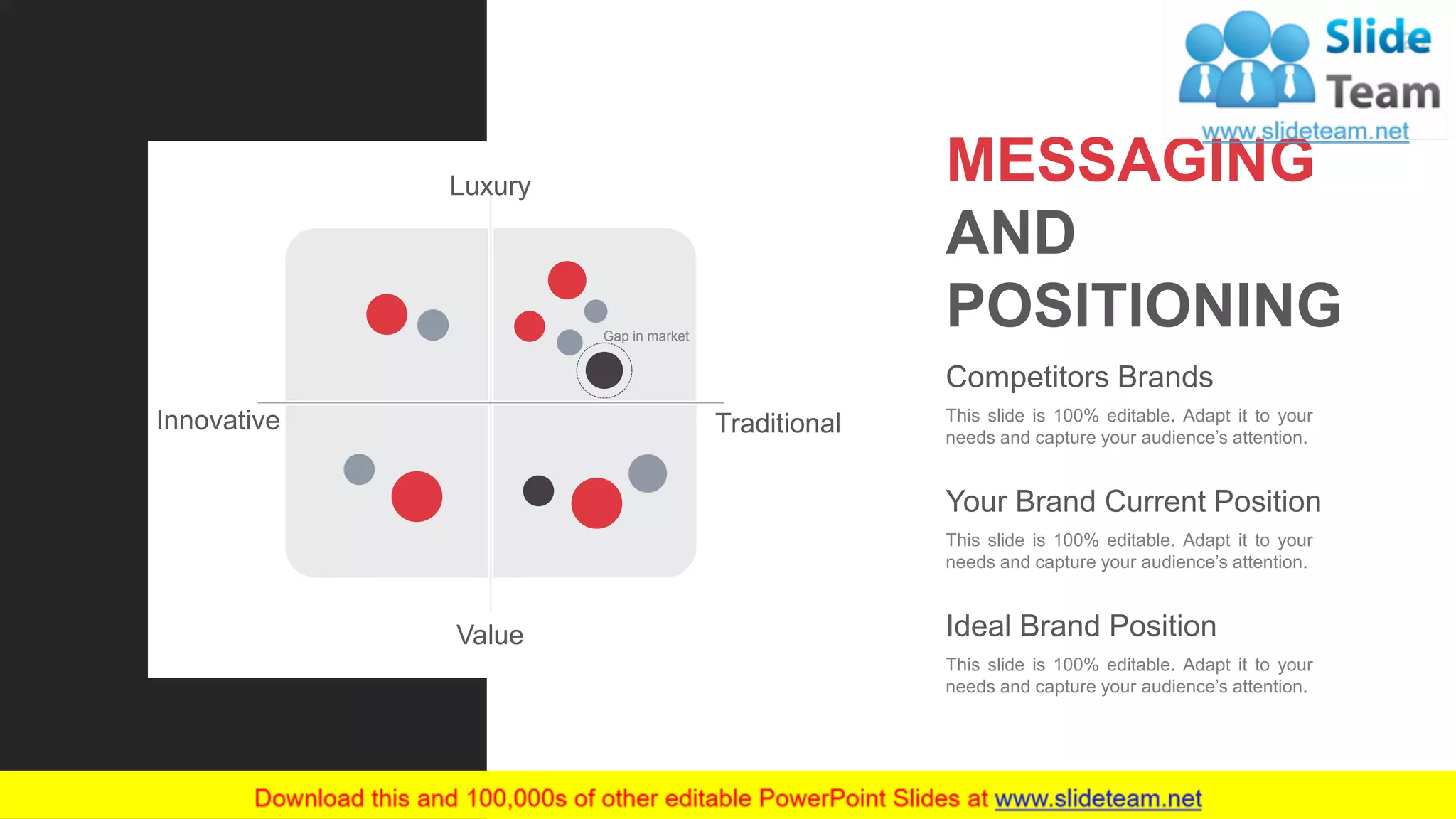 Slide Team
www.slideteam.net

Luxury

Gap in market

Innovative

Traditional

Value

MESSAGING AND POSITIONING

Competitors Brands

This slide is 100% editable. Adapt it to your needs and capture your audience's attention.

Your Brand Current Position

This slide is 100% editable. Adapt it to your needs and capture your audience's attention.

Ideal Brand Position

This slide is 100% editable. Adapt it to your needs and capture your audience's attention.

Download this and 100,000s of other editable PowerPoint Slides at www.slideteam.net